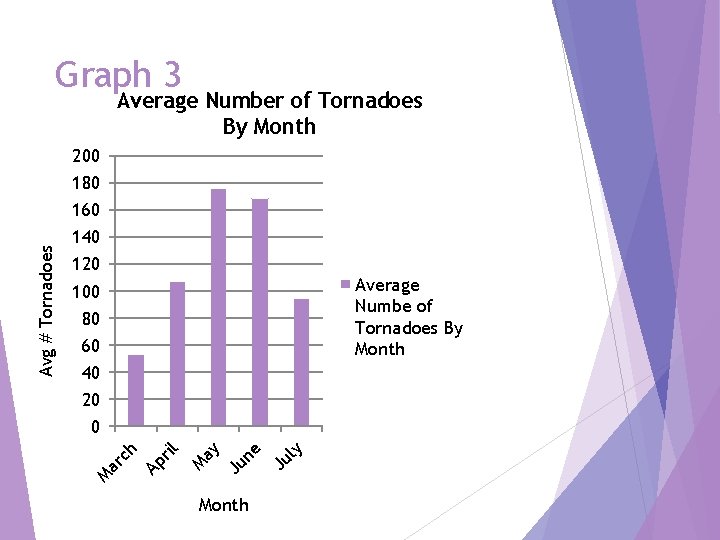 Graph 3

Average Number of Tornadoes By Month

200
180
160
140
120
100
80
60
40
20
0

Avg # Tornadoes

March April May June July

Month

Average Numbe of Tornadoes By Month